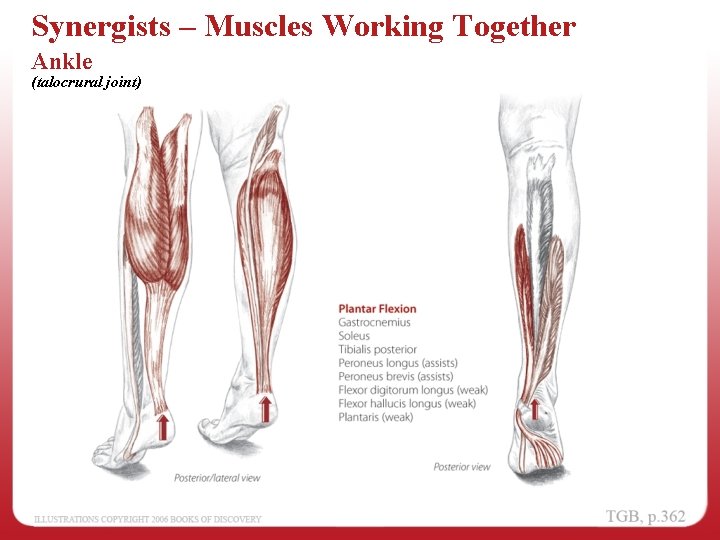 Synergists – Muscles Working Together

Ankle
(talocrural joint)

Plantar Flexion
Gastrocnemius
Soleus
Tibialis posterior
Peroneus longus (assists)
Peroneus brevis (assists)
Flexor digitorum longus (weak)
Flexor hallucis longus (weak)
Plantaris (weak)

Posterior/lateral view

Posterior view

ILLUSTRATIONS COPYRIGHT 2006 BOOKS OF DISCOVERY

TGB, p.362